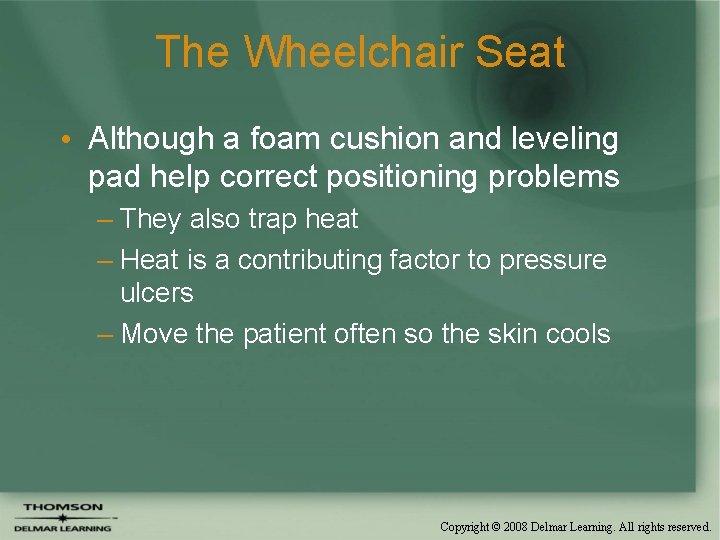 The Wheelchair Seat

• Although a foam cushion and leveling pad help correct positioning problems
– They also trap heat
– Heat is a contributing factor to pressure ulcers
– Move the patient often so the skin cools

THOMSON
DELMAR LEARNING

Copyright © 2008 Delmar Learning. All rights reserved.